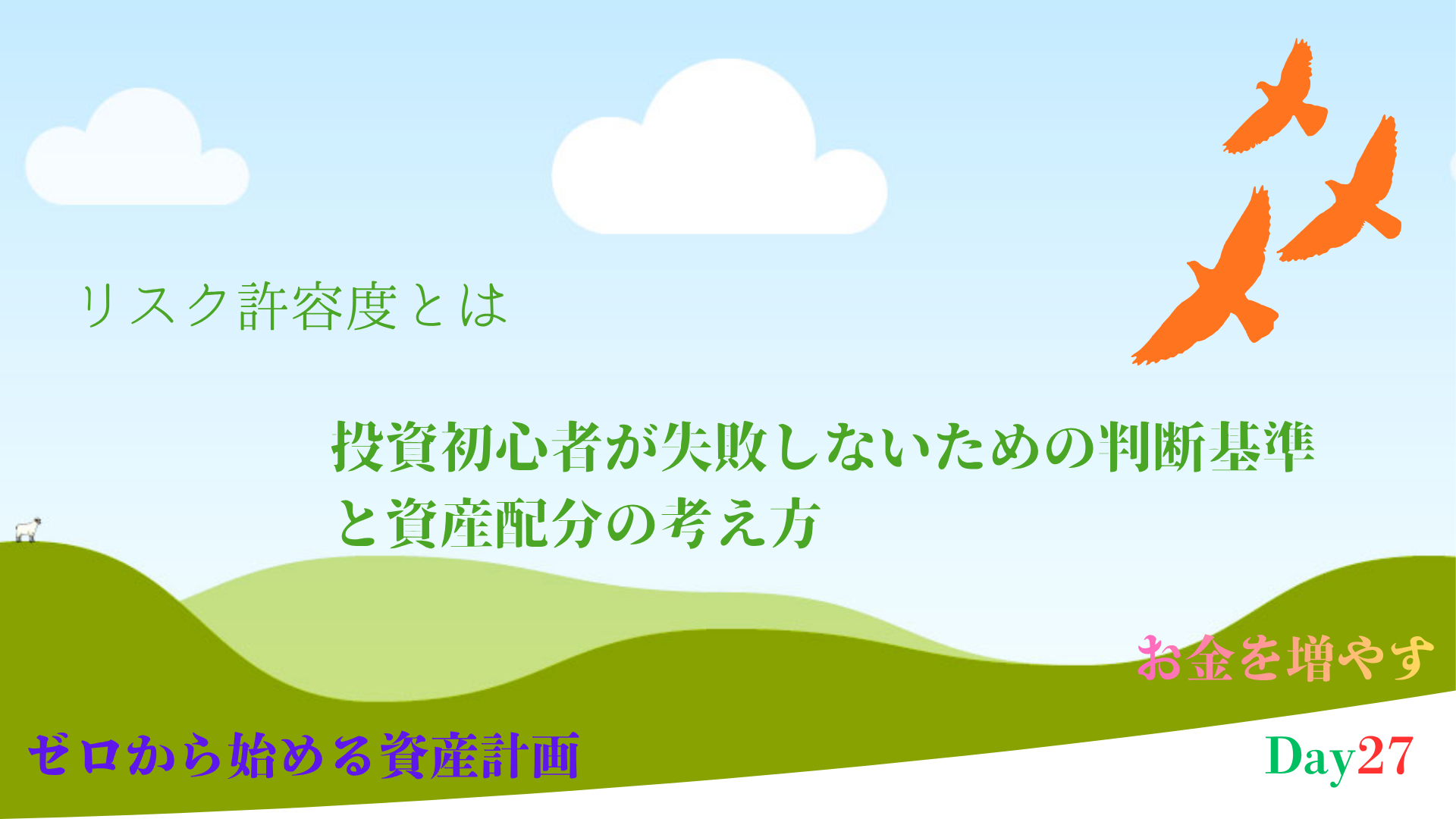 リスク許容度とは

投資初心者が失敗しないための判断基準と資産配分の考え方

お金を増やす

ゼロから始める資産計画

Day27